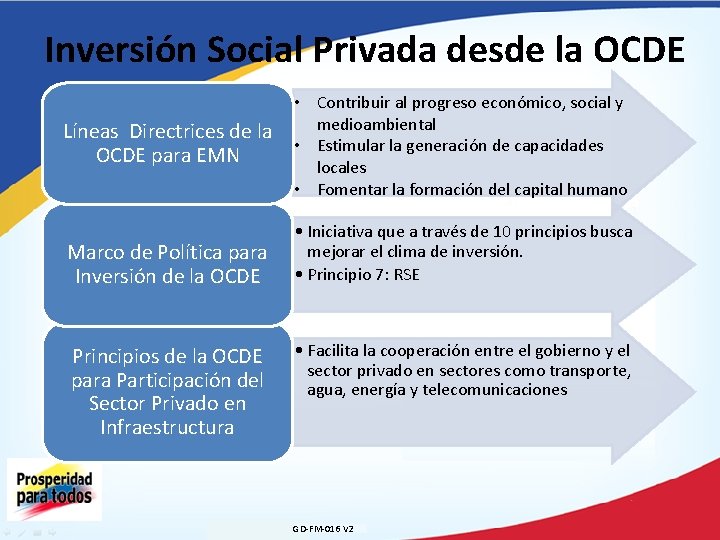 Inversión Social Privada desde la OCDE

Líneas Directrices de la OCDE para EMN

• Contribuir al progreso económico, social y medioambiental
• Estimular la generación de capacidades locales
• Fomentar la formación del capital humano

Marco de Política para Inversión de la OCDE

• Iniciativa que a través de 10 principios busca mejorar el clima de inversión.
• Principio 7: RSE

Principios de la OCDE para Participación del Sector Privado en Infraestructura

• Facilita la cooperación entre el gobierno y el sector privado en sectores como transporte, agua, energía y telecomunicaciones

Prosperidad para todos

GD-FM-016 V2